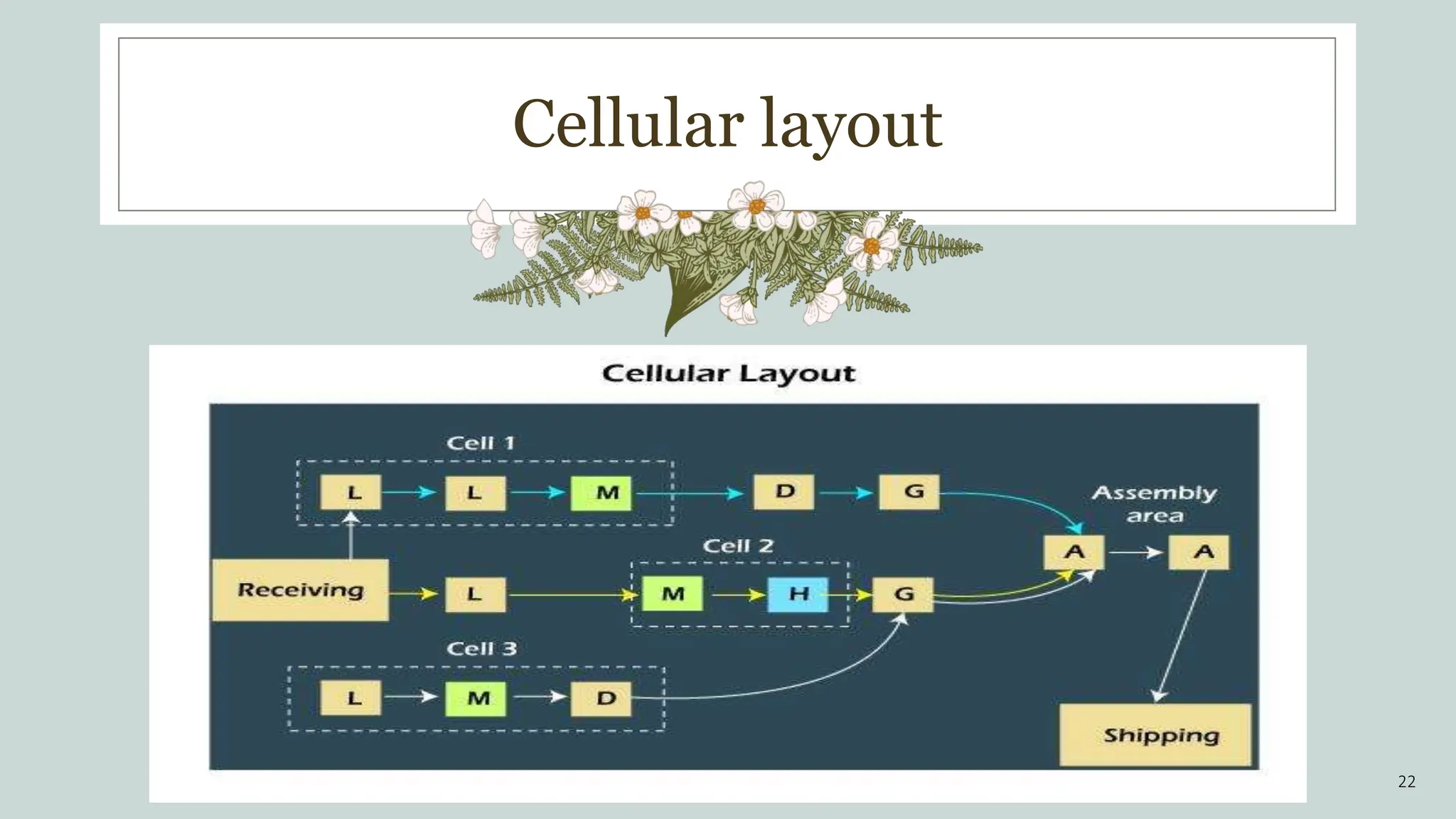 Cellular layout

Cellular Layout

Cell 1

L L M D G

Assembly area

Cell 2

A A

Receiving L M H G

Cell 3

L M D

Shipping

22